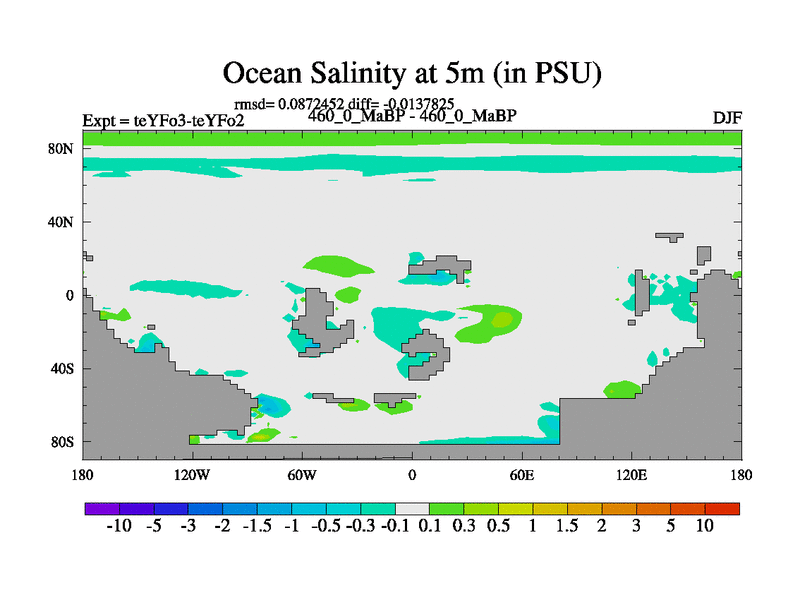 Ocean Salinity at 5m (in PSU)

rmsd= 0.0872452 diff= -0.0137825

Expt = teYFo3-teYFo2

460_0_MaBP - 460_0_MaBP

DJF

80N
40N
0
40S
80S

180
120W
60W
0
60E
120E
180

-10 -5 -3 -2 -1.5 -1 -0.5 -0.3 -0.1 0.1 0.3 0.5 1 1.5 2 3 5 10